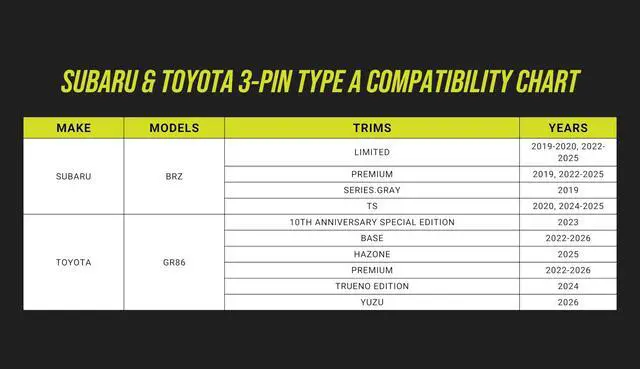 SUBARU & TOYOTA 3-PIN TYPE A COMPATIBILITY CHART

| MAKE | MODELS | TRIMS | YEARS |
|---|---|---|---|
| SUBARU | BRZ | LIMITED | 2019-2020, 2022-2025 |
| | | PREMIUM | 2019, 2022-2025 |
| | | SERIES.GRAY | 2019 |
| | | TS | 2020, 2024-2025 |
| TOYOTA | GR86 | 10TH ANNIVERSARY SPECIAL EDITION | 2023 |
| | | BASE | 2022-2026 |
| | | HAZONE | 2025 |
| | | PREMIUM | 2022-2026 |
| | | TRUENO EDITION | 2024 |
| | | YUZU | 2026 |